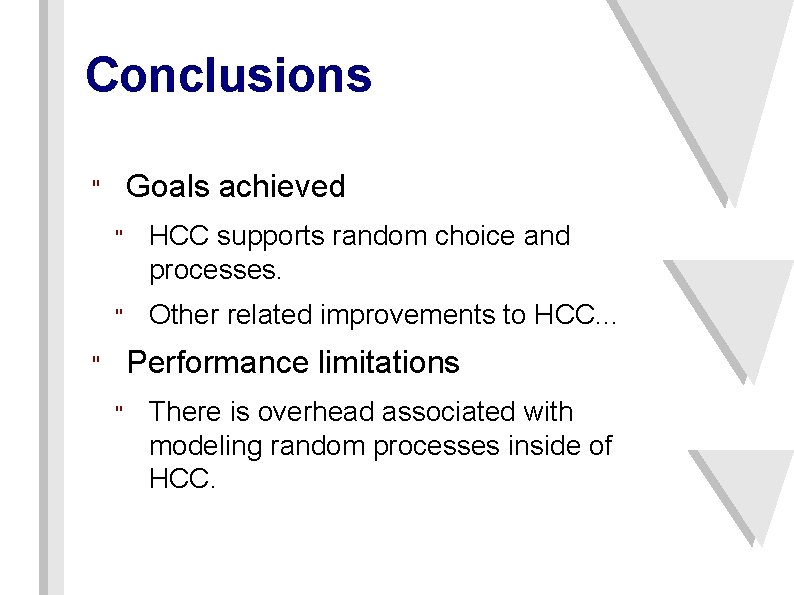 Conclusions

" Goals achieved

" HCC supports random choice and processes.

" Other related improvements to HCC...

" Performance limitations

" There is overhead associated with modeling random processes inside of HCC.